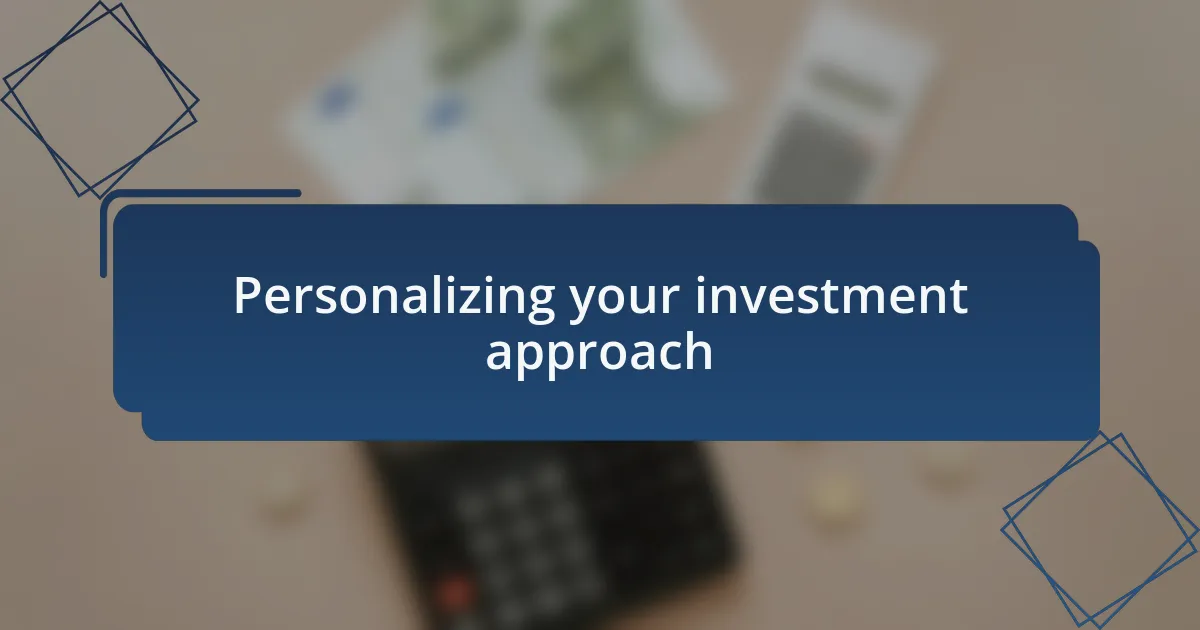 Personalizing your investment approach